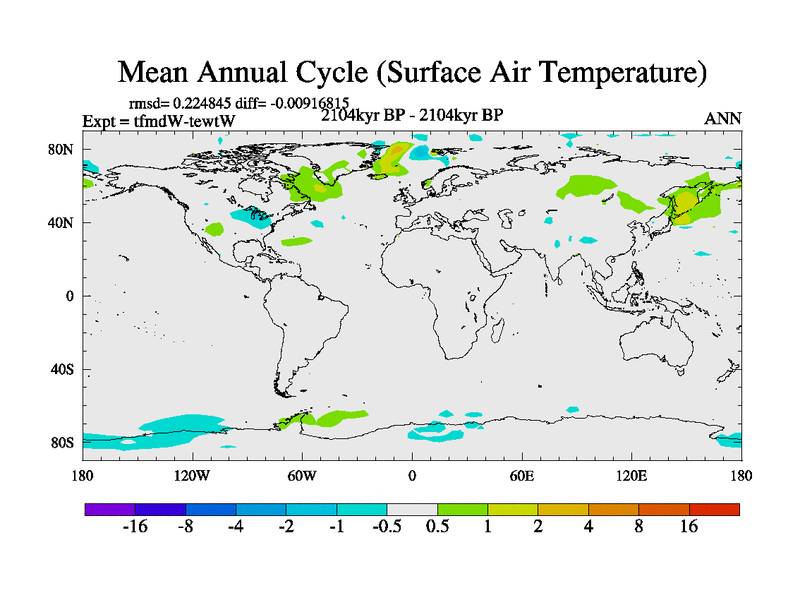 Mean Annual Cycle (Surface Air Temperature)

rmsd= 0.224845 diff= -0.00916815

Expt = tfmdW-tewtW

2104kyr BP - 2104kyr BP

ANN

80N

40N

0

40S

80S

180

120W

60W

0

60E

120E

180

-16 -8 -4 -2 -1 -0.5 0.5 1 2 4 8 16